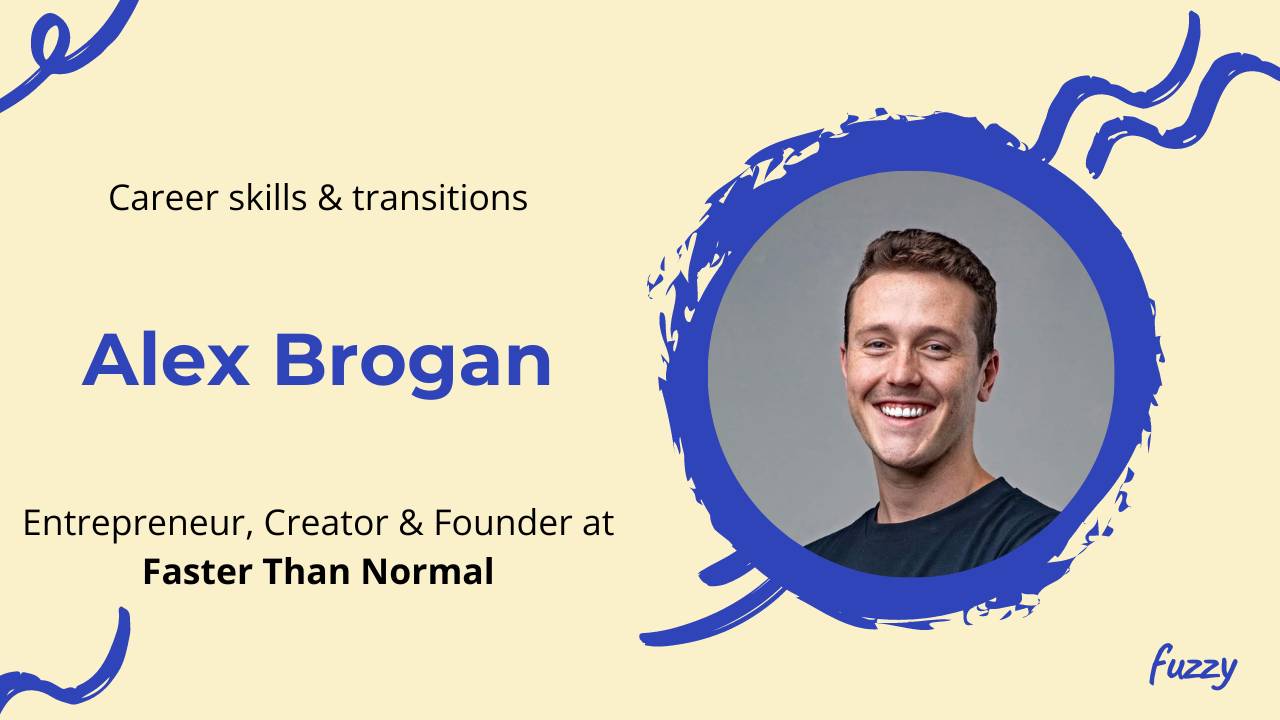 Career skills & transitions

Alex Brogan

Entrepreneur, Creator & Founder at
Faster Than Normal

fuzzy